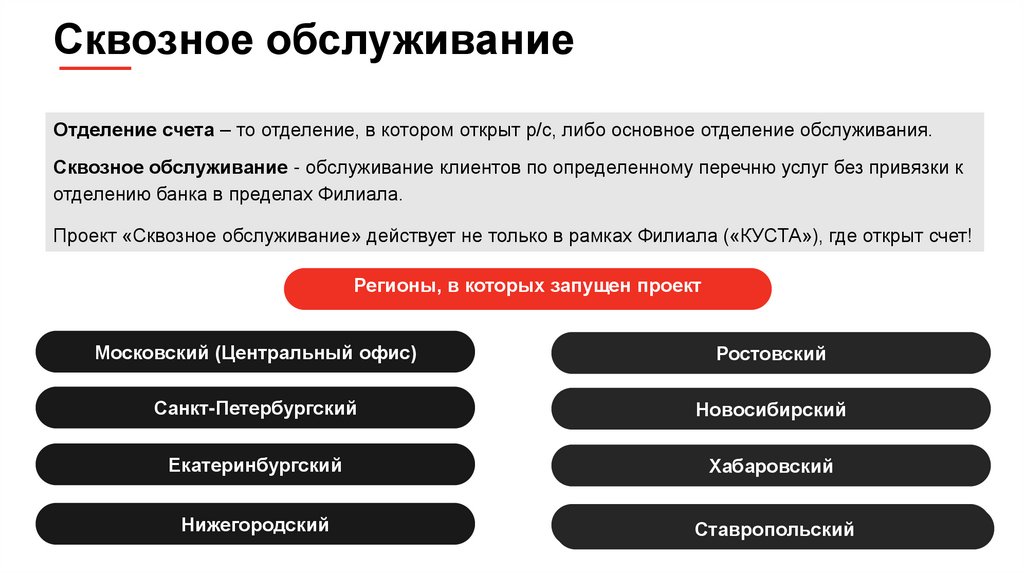 Сквозное обслуживание

Отделение счета – то отделение, в котором открыт р/с, либо основное отделение обслуживания.

Сквозное обслуживание - обслуживание клиентов по определенному перечню услуг без привязки к отделению банка в пределах Филиала.

Проект «Сквозное обслуживание» действует не только в рамках Филиала («КУСТА»), где открыт счет!

Регионы, в которых запущен проект

Московский (Центральный офис)

Санкт-Петербургский

Екатеринбургский

Нижегородский

Ростовский

Новосибирский

Хабаровский

Ставропольский